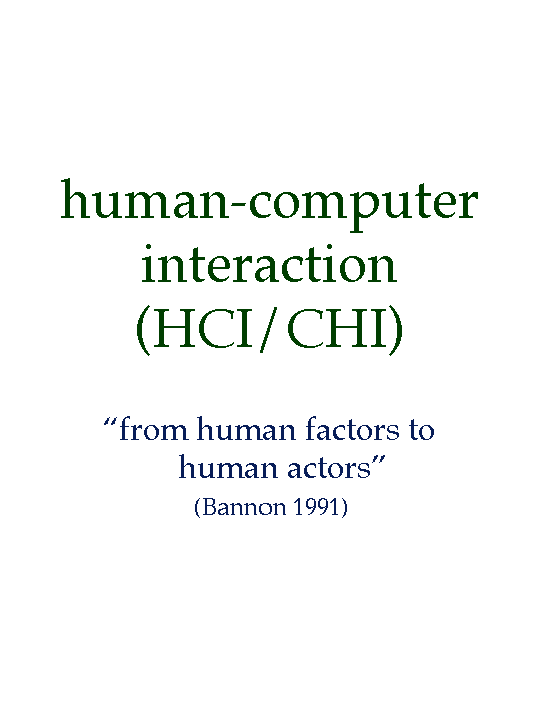 human-computer interaction (HCI/CHI)

“from human factors to human actors”

(Bannon 1991)